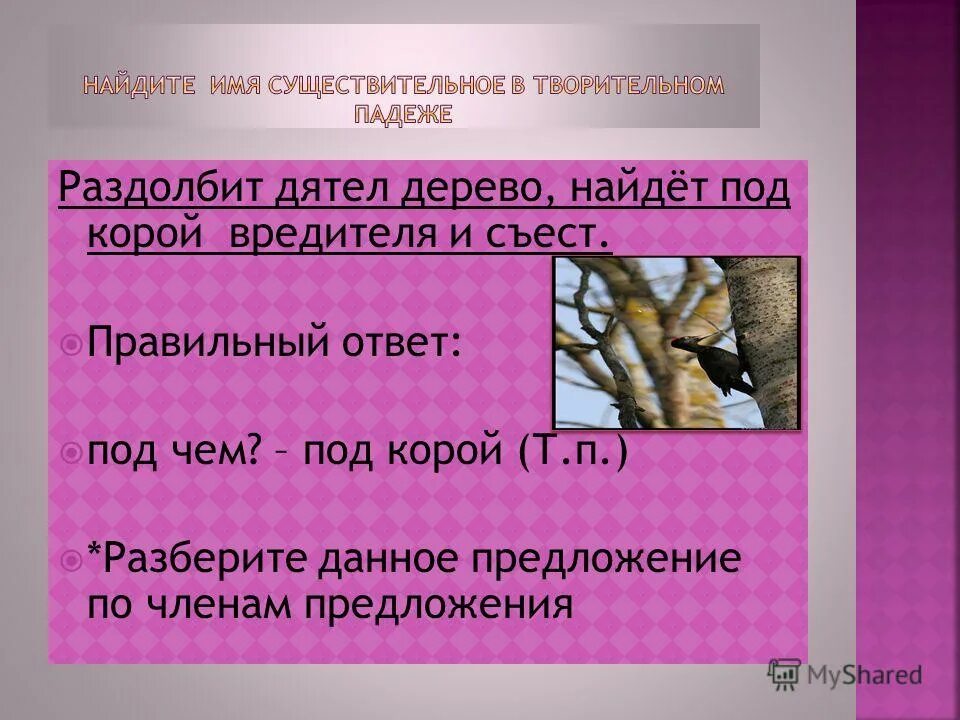 НАЙДИТЕ ИМЯ СУЩЕСТВИТЕЛЬНОЕ В ТВОРИТЕЛЬНОМ ПАДЕЖЕ

Раздолбит дятел дерево, найдёт под корой вредителя и съест.

Правильный ответ:

под чем? – под корой (Т.п.)

*Разберите данное предложение по членам предложения

MyShared